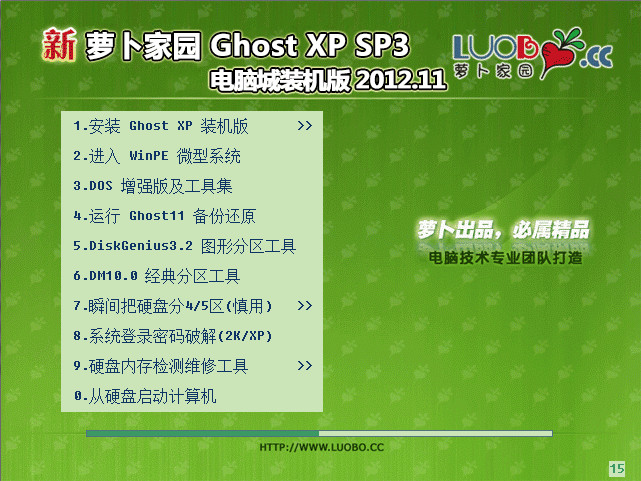 新 萝卜家园 Ghost XP SP3
电脑城装机版 2012.11

LUOBO.CC
萝卜家园

1.安装 Ghost XP 装机版 >>
2.进入 WinPE 微型系统
3.DOS 增强版及工具集
4.运行 Ghost11 备份还原
5.DiskGenius3.2 图形分区工具
6.DM10.0 经典分区工具
7.瞬间把硬盘分4/5区(慎用) >>
8.系统登录密码破解(2K/XP)
9.硬盘内存检测维修工具 >>
0.从硬盘启动计算机

萝卜出品，必属精品
电脑技术专业团队打造

HTTP://WWW.LUOBO.CC

15